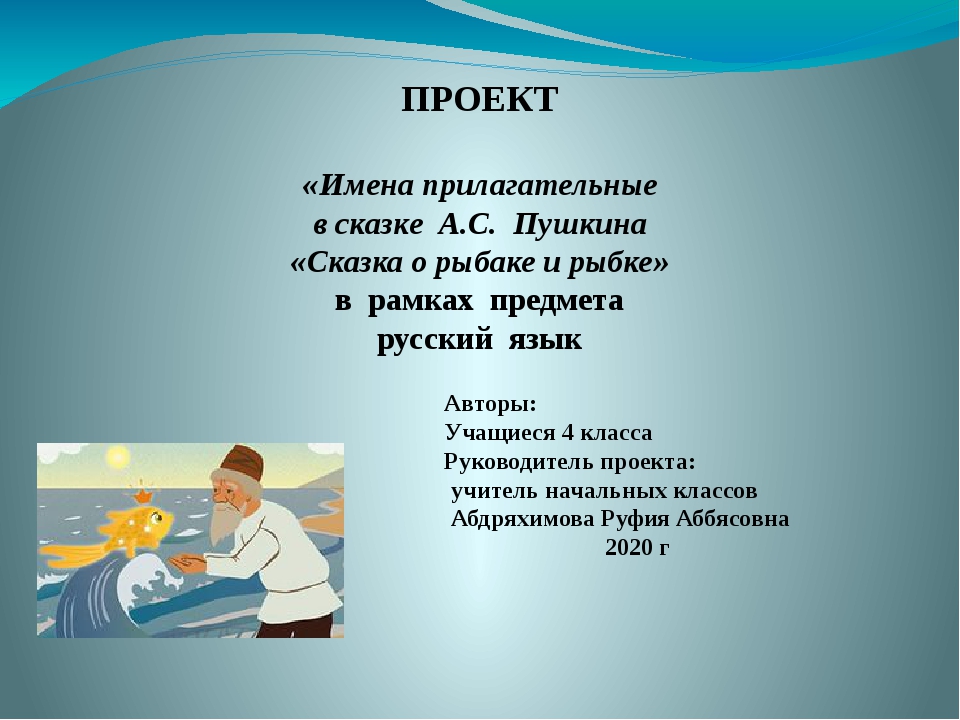 ПРОЕКТ

«Имена прилагательные в сказке А.С. Пушкина «Сказка о рыбаке и рыбке» в рамках предмета русский язык

Авторы:
Учащиеся 4 класса
Руководитель проекта:
учитель начальных классов
Абдряхимова Руфия Аббясовна
2020 г